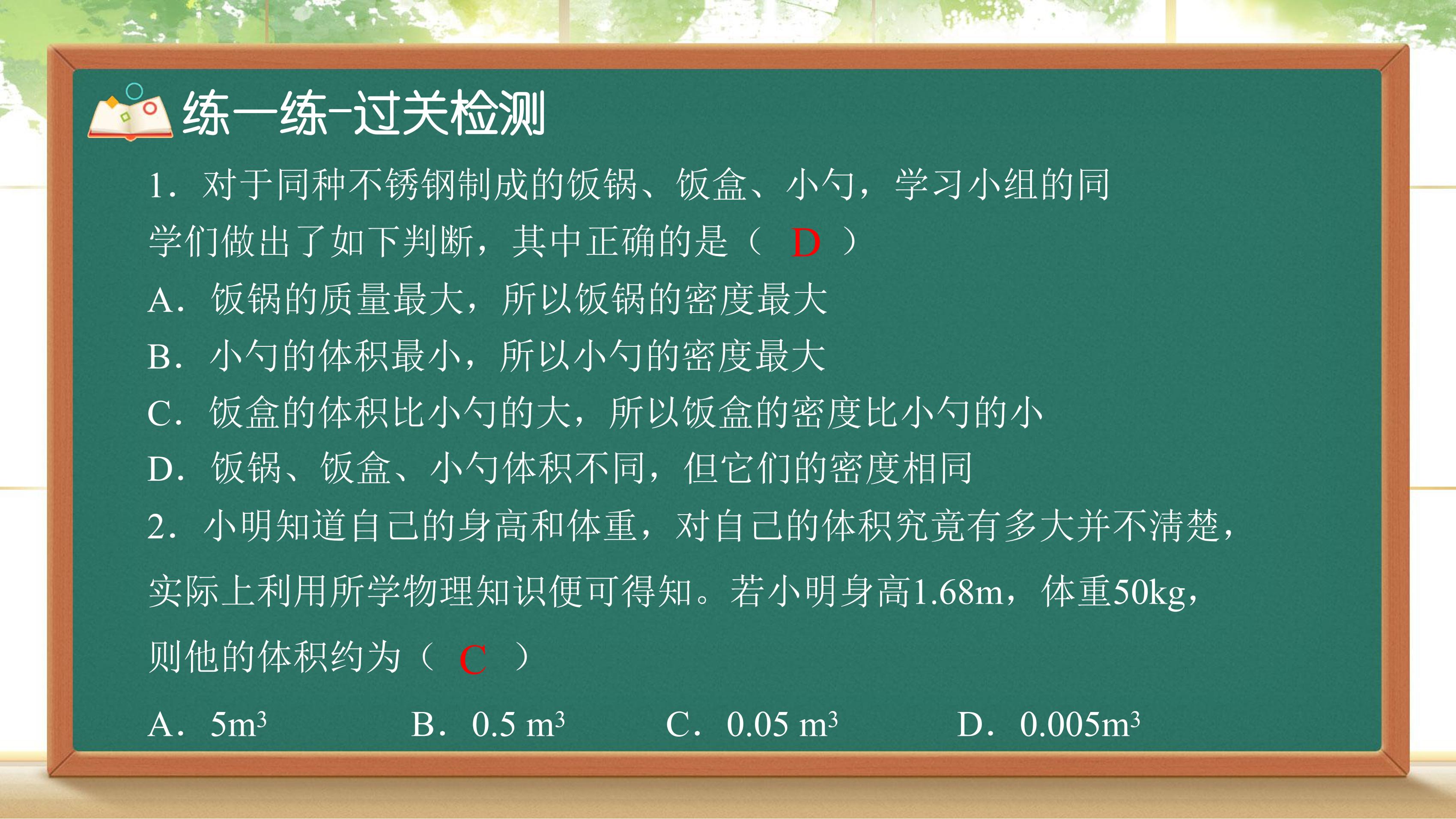 练一练-过关检测

1．对于同种不锈钢制成的饭锅、饭盒、小勺，学习小组的同学们做出了如下判断，其中正确的是（ D ）

A．饭锅的质量最大，所以饭锅的密度最大

B．小勺的体积最小，所以小勺的密度最大

C．饭盒的体积比小勺的大，所以饭盒的密度比小勺的小

D．饭锅、饭盒、小勺体积不同，但它们的密度相同

2．小明知道自己的身高和体重，对自己的体积究竟有多大并不清楚，实际上利用所学物理知识便可得知。若小明身高1.68m，体重50kg，则他的体积约为（ C ）

A．$5m^3$ B．$0.5\ m^3$ C．$0.05\ m^3$ D．$0.005m^3$